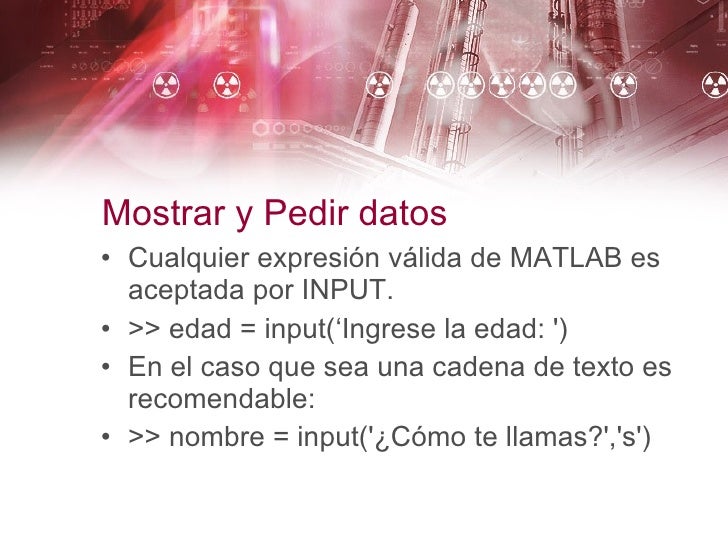 Mostrar y Pedir datos

• Cualquier expresión válida de MATLAB es aceptada por INPUT.
• >> edad = input(‘Ingrese la edad: ')
• En el caso que sea una cadena de texto es recomendable:
• >> nombre = input('¿Cómo te llamas?','s')